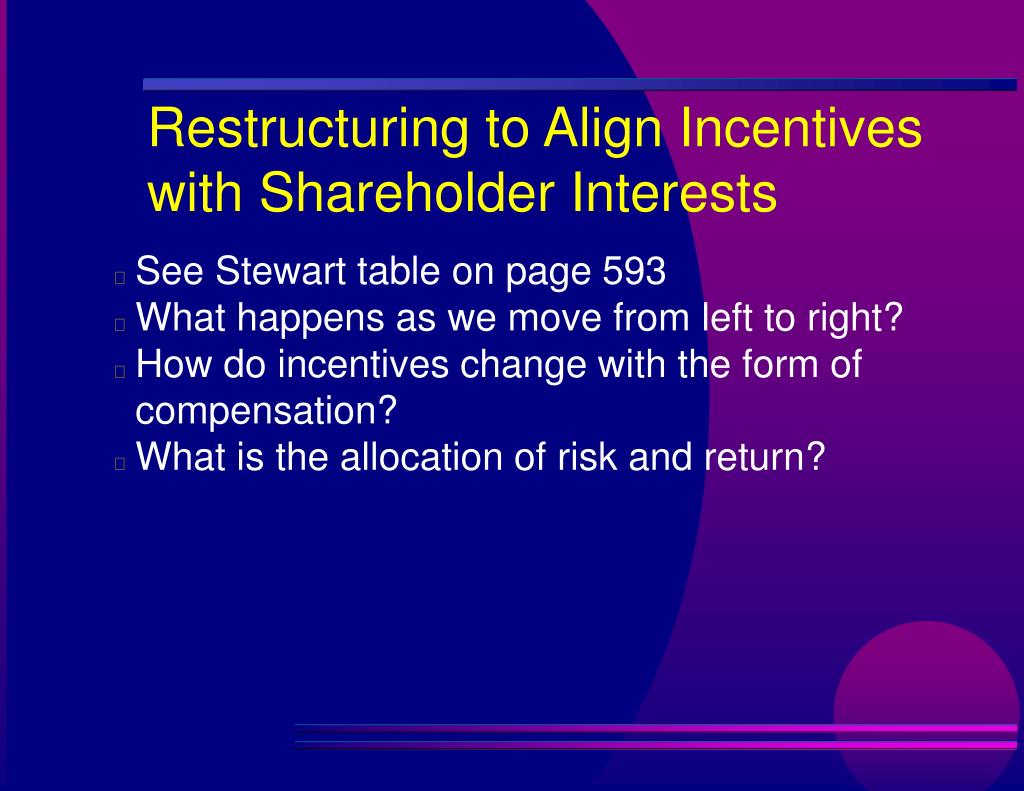 Restructuring to Align Incentives with Shareholder Interests

See Stewart table on page 593
What happens as we move from left to right?
How do incentives change with the form of compensation?
What is the allocation of risk and return?